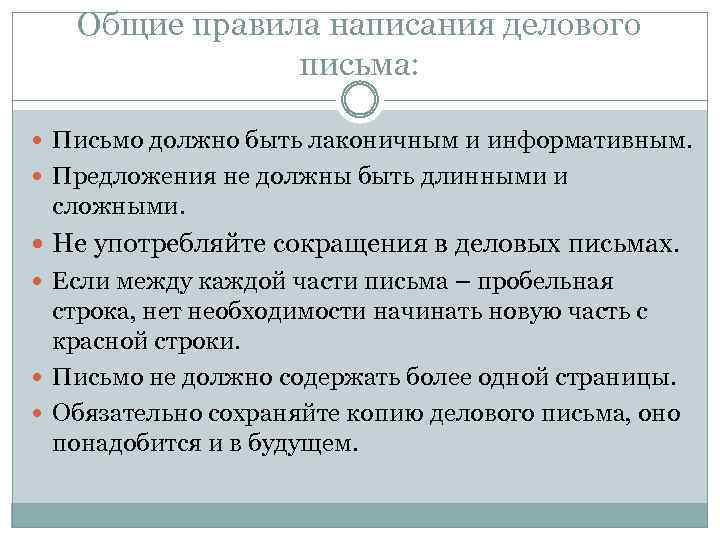 Общие правила написания делового письма:

Письмо должно быть лаконичным и информативным.
Предложения не должны быть длинными и сложными.
Не употребляйте сокращения в деловых письмах.
Если между каждой части письма – пробельная строка, нет необходимости начинать новую часть с красной строки.
Письмо не должно содержать более одной страницы.
Обязательно сохраняйте копию делового письма, оно понадобится и в будущем.